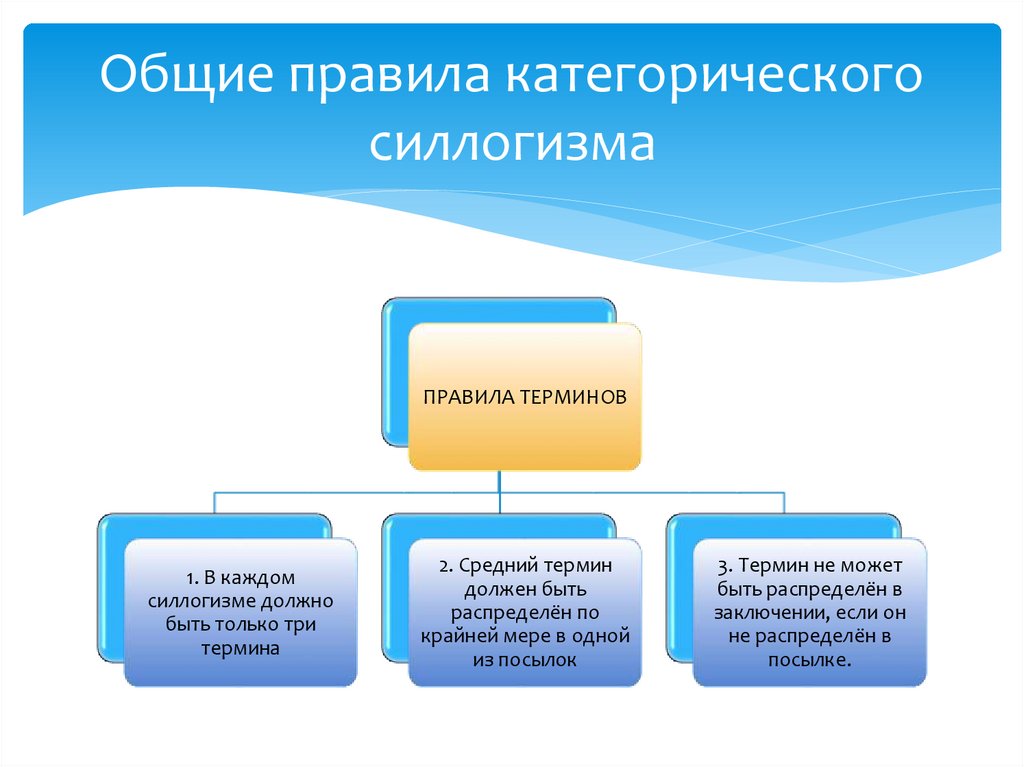 Общие правила категорического силлогизма

ПРАВИЛА ТЕРМИНОВ

1. В каждом силлогизме должно быть только три термина

2. Средний термин должен быть распределён по крайней мере в одной из посылок

3. Термин не может быть распределён в заключении, если он не распределён в посылке.